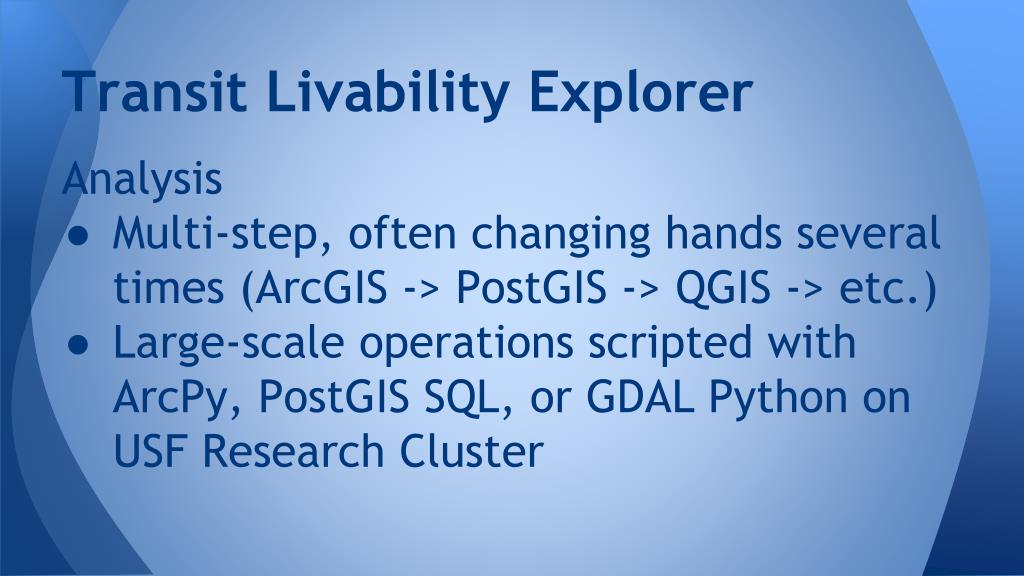 Transit Livability Explorer

Analysis

● Multi-step, often changing hands several times (ArcGIS -> PostGIS -> QGIS -> etc.)
● Large-scale operations scripted with ArcPy, PostGIS SQL, or GDAL Python on USF Research Cluster